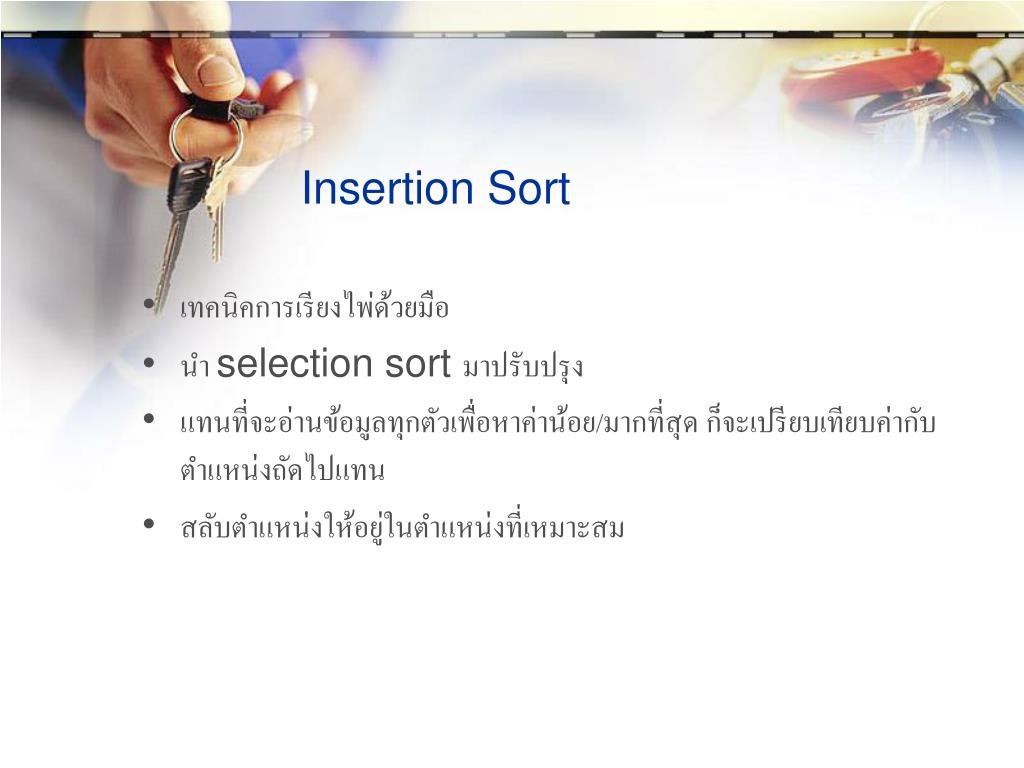 Insertion Sort

• เทคนิคการเรียงไพ่ด้วยมือ
• นำ selection sort มาปรับปรุง
• แทนที่จะอ่านข้อมูลทุกตัวเพื่อหาค่าน้อย/มากที่สุด ก็จะเปรียบเทียบค่ากับตำแหน่งถัดไปแทน
• สลับตำแหน่งให้อยู่ในตำแหน่งที่เหมาะสม